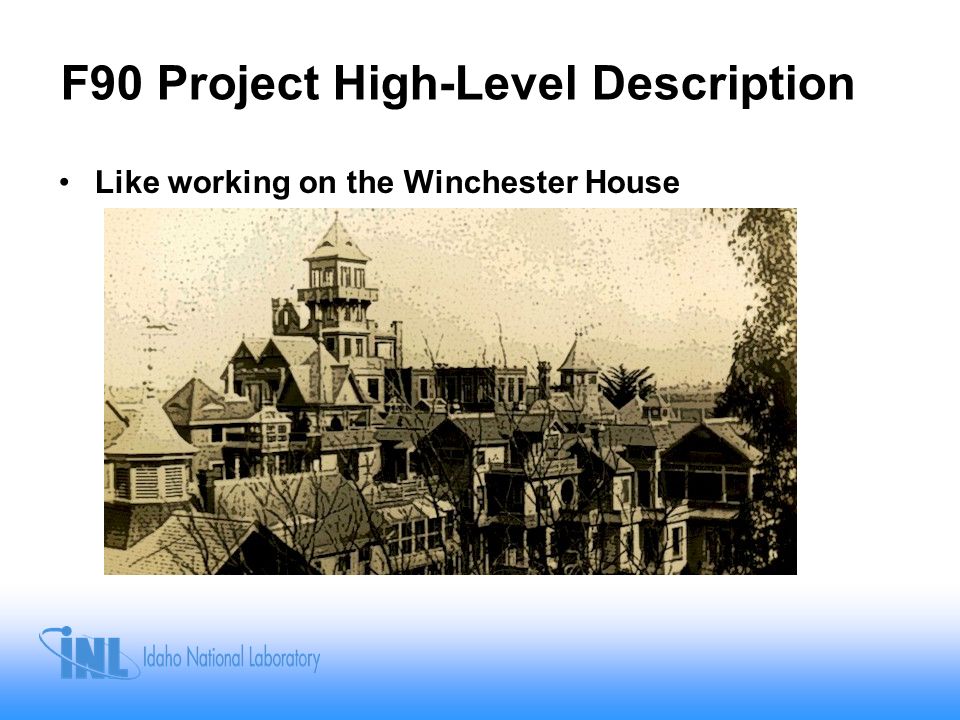 F90 Project High-Level Description

• Like working on the Winchester House

INL Idaho National Laboratory